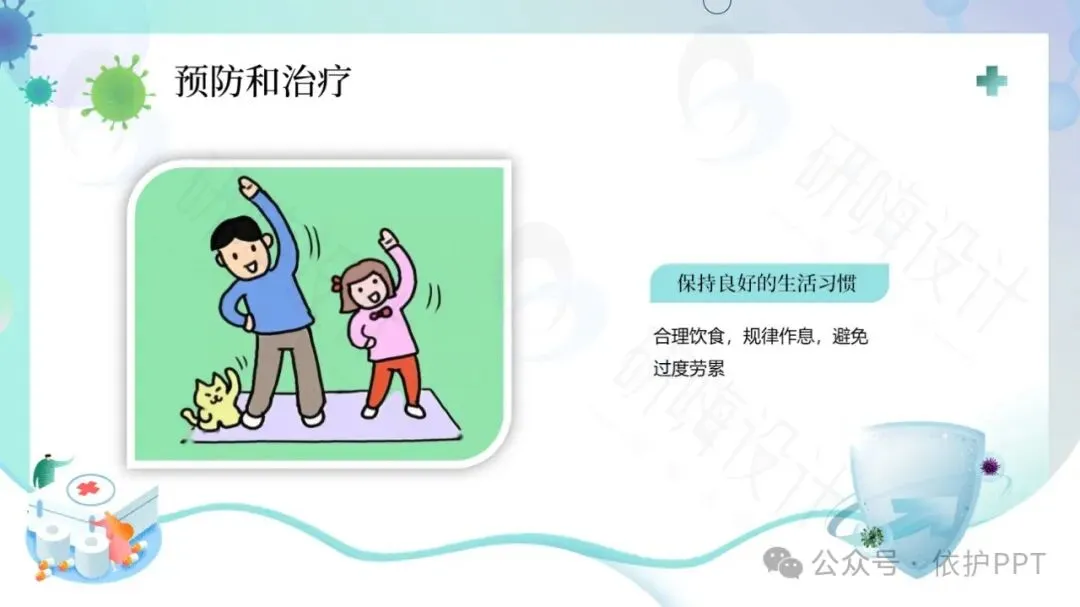 预防和治疗

保持良好的生活习惯

合理饮食，规律作息，避免过度劳累

研嗨设计

研嗨设计

公众号 · 依护PPT